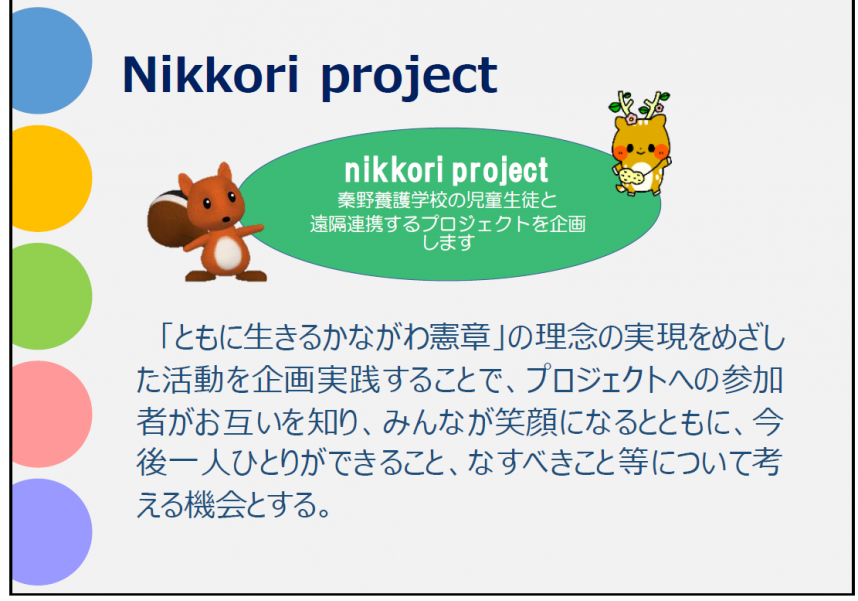 Nikkori project

nikkori project
秦野養護学校の児童生徒と遠隔連携するプロジェクトを企画します

「ともに生きるかながわ憲章」の理念の実現をめざした活動を企画実践することで、プロジェクトへの参加者がお互いを知り、みんなが笑顔になるとともに、今後一人ひとりができること、なすべきこと等について考える機会とする。